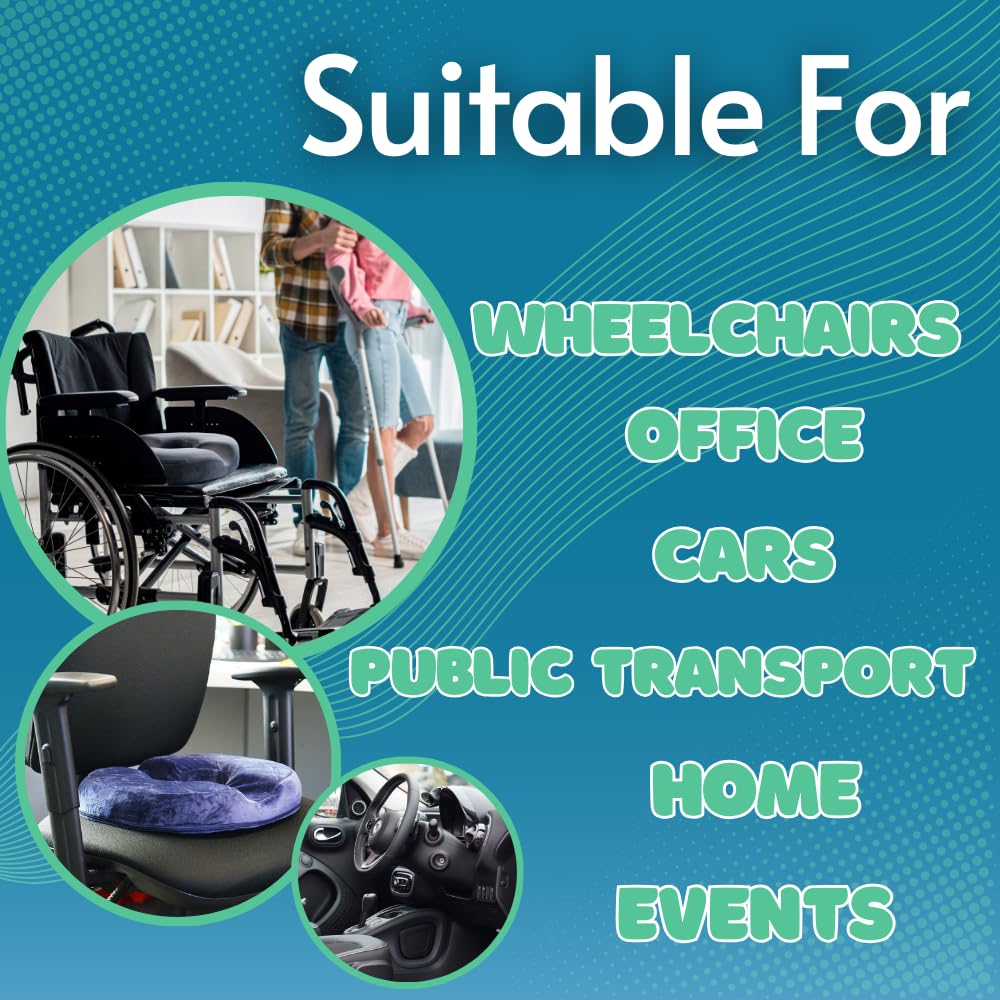 Suitable For

WHEELCHAIRS
OFFICE
CARS
PUBLIC TRANSPORT
HOME
EVENTS